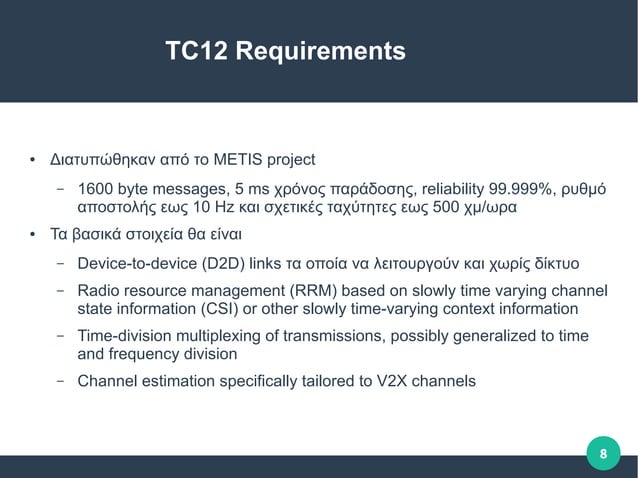 TC12 Requirements

• Διατυπώθηκαν από το METIS project

– 1600 byte messages, 5 ms χρόνος παράδοσης, reliability 99.999%, ρυθμό αποστολής εως 10 Hz και σχετικές ταχύτητες εως 500 χμ/ωρα

• Τα βασικά στοιχεία θα είναι

– Device-to-device (D2D) links τα οποία να λειτουργούν και χωρίς δίκτυο

– Radio resource management (RRM) based on slowly time varying channel state information (CSI) or other slowly time-varying context information

– Time-division multiplexing of transmissions, possibly generalized to time and frequency division

– Channel estimation specifically tailored to V2X channels

8